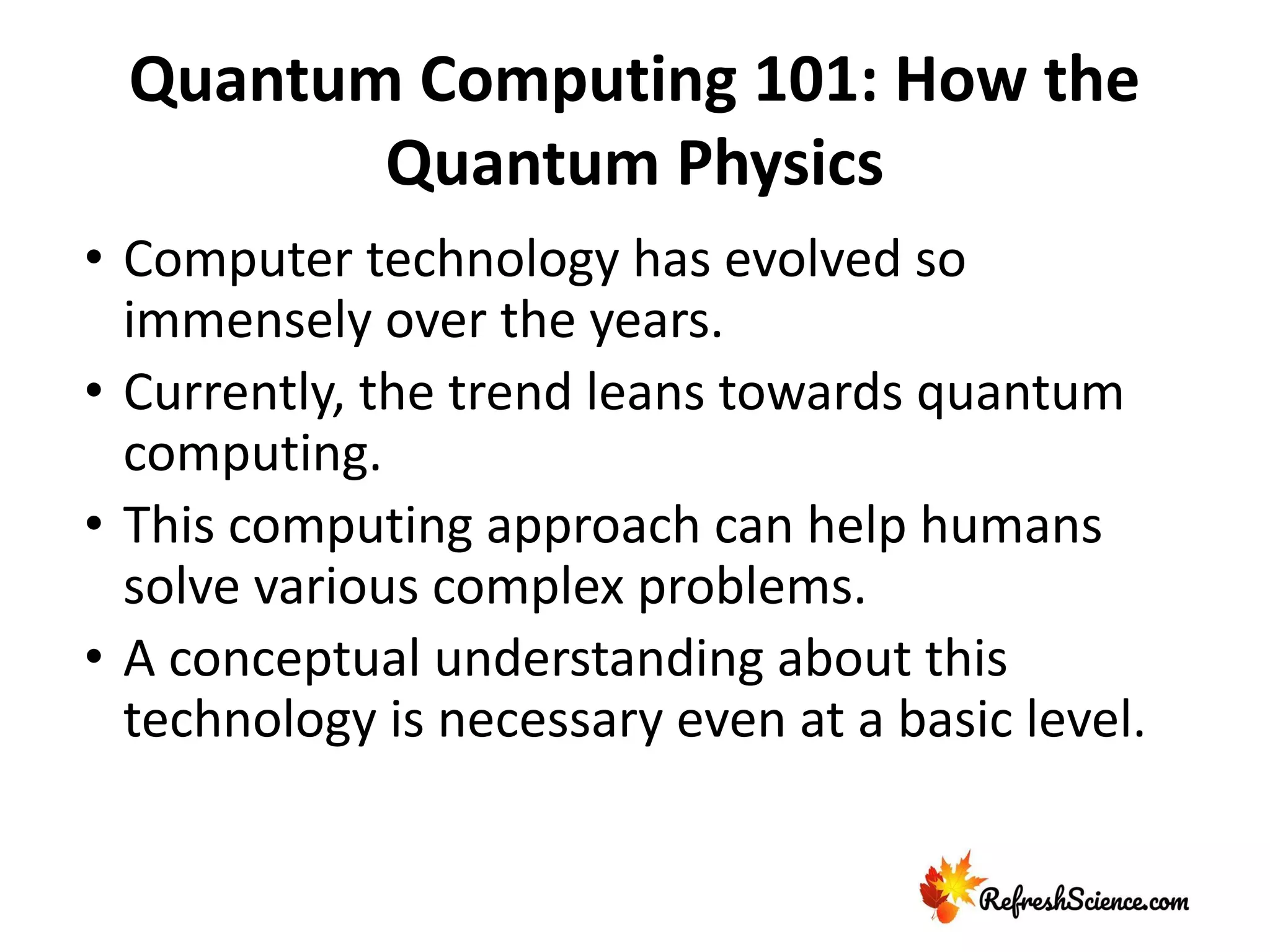 Quantum Computing 101: How the Quantum Physics

• Computer technology has evolved so immensely over the years.
• Currently, the trend leans towards quantum computing.
• This computing approach can help humans solve various complex problems.
• A conceptual understanding about this technology is necessary even at a basic level.

RefreshScience.com